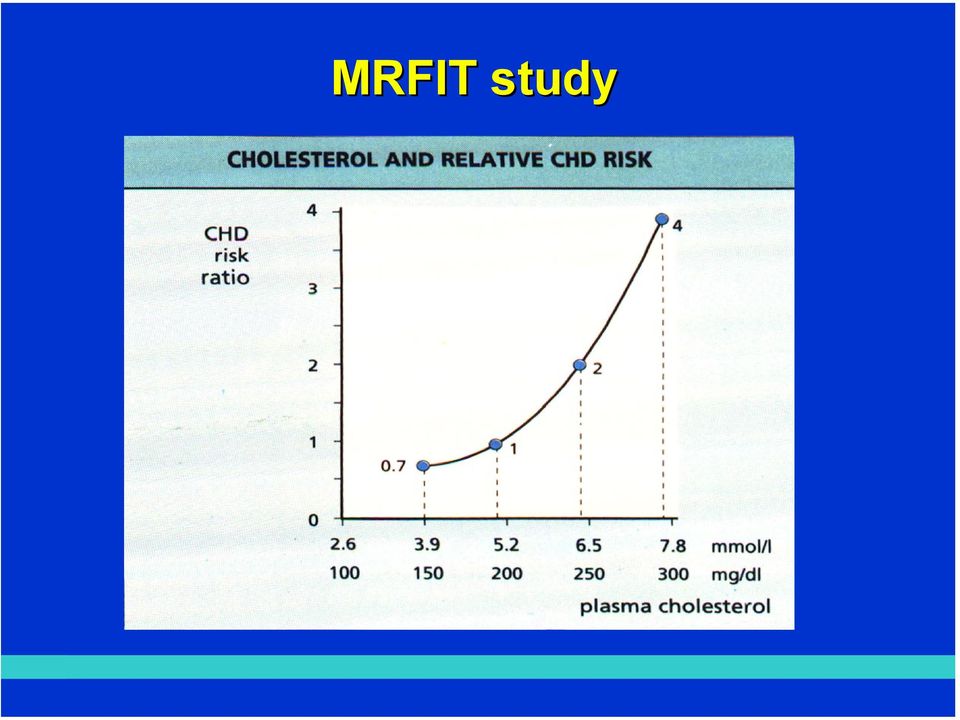 MRFIT study

CHOLESTEROL AND RELATIVE CHD RISK

CHD risk ratio

4
3
2
1
0

0.7
1
2
4

2.6 3.9 5.2 6.5 7.8 mmol/l
100 150 200 250 300 mg/dl
plasma cholesterol